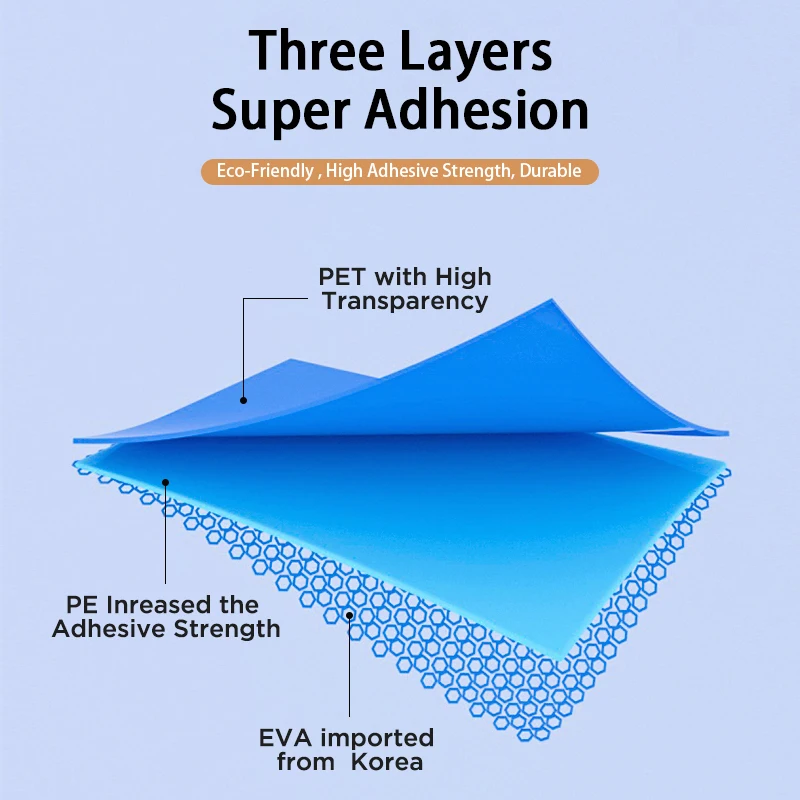 Three Layers
Super Adhesion

Eco-Friendly , High Adhesive Strength, Durable

PET with High Transparency

PE Inreased the Adhesive Strength

EVA imported from Korea